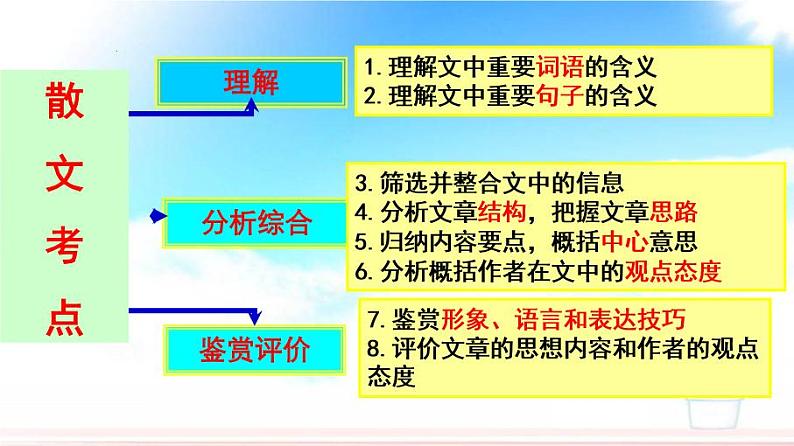 散文考点

理解

1. 理解文中重要词语的含义
2. 理解文中重要句子的含义

分析综合

3. 筛选并整合文中的信息
4. 分析文章结构，把握文章思路
5. 归纳内容要点，概括中心意思
6. 分析概括作者在文中的观点态度

鉴赏评价

7. 鉴赏形象、语言和表达技巧
8. 评价文章的思想内容和作者的观点态度